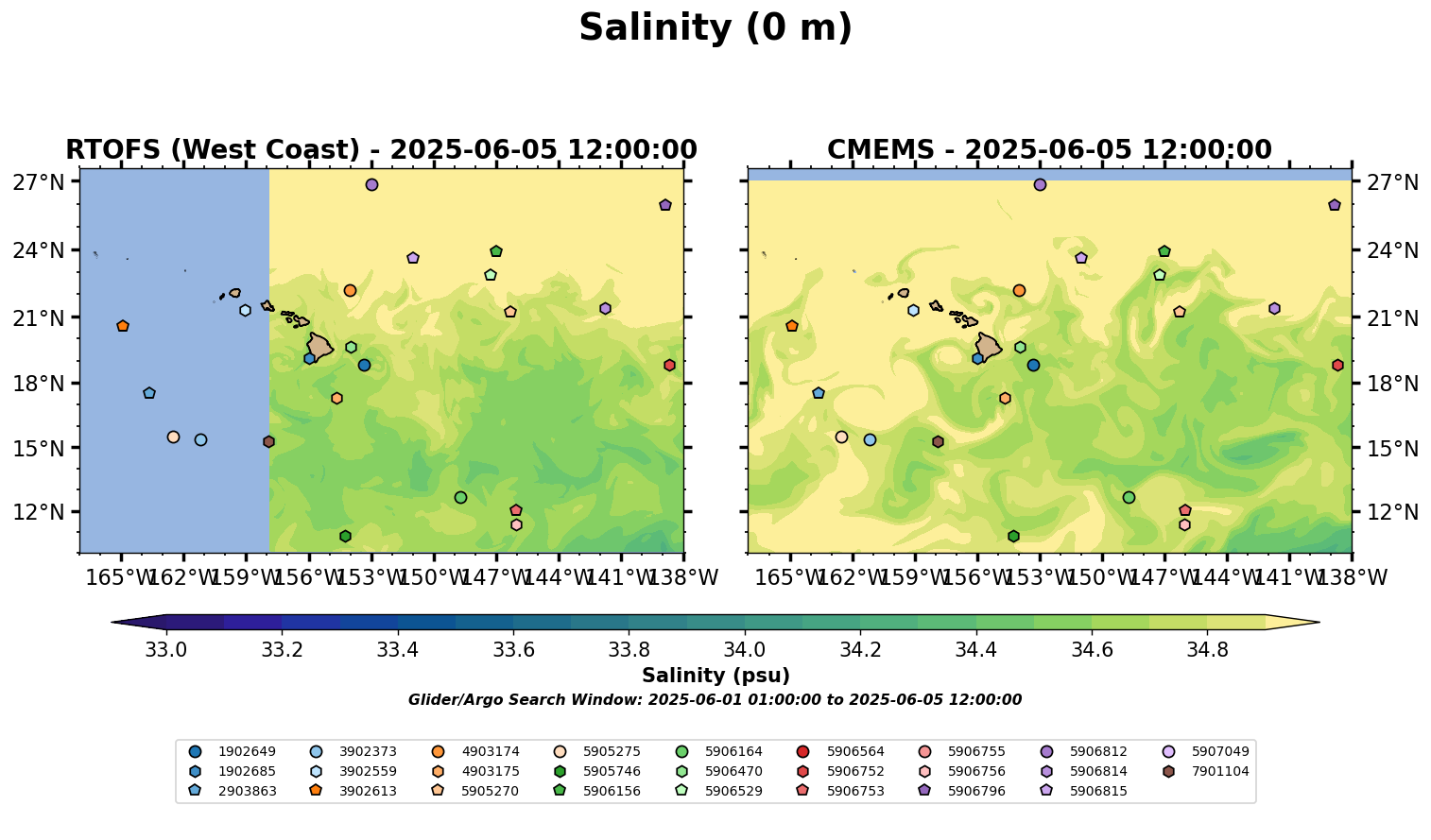 Salinity (0 m)

RTOFS (West Coast) - 2025-06-05 12:00:00

27°N
24°N
21°N
18°N
15°N
12°N

165°W 162°W 159°W 156°W 153°W 150°W 147°W 144°W 141°W 138°W

CMEMS - 2025-06-05 12:00:00

27°N
24°N
21°N
18°N
15°N
12°N

165°W 162°W 159°W 156°W 153°W 150°W 147°W 144°W 141°W 138°W

33.0 33.2 33.4 33.6 33.8 34.0 34.2 34.4 34.6 34.8

Salinity (psu)

Glider/Argo Search Window: 2025-06-01 01:00:00 to 2025-06-05 12:00:00

1902649
1902685
2903863
3902373
3902559
3902613
4903174
4903175
5905270
5905275
5905746
5906156
5906164
5906470
5906529
5906564
5906752
5906753
5906755
5906756
5906796
5906812
5906814
5906815
5907049
7901104